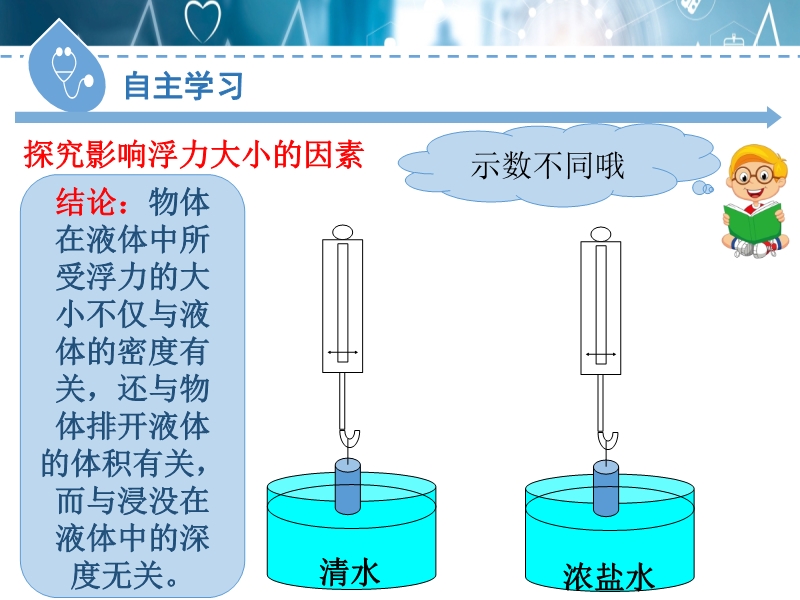 自主学习

探究影响浮力大小的因素

示数不同哦

结论：物体在液体中所受浮力的大小不仅与液体的密度有关，还与物体排开液体的体积有关，而与浸没在液体中的深度无关。

清水

浓盐水